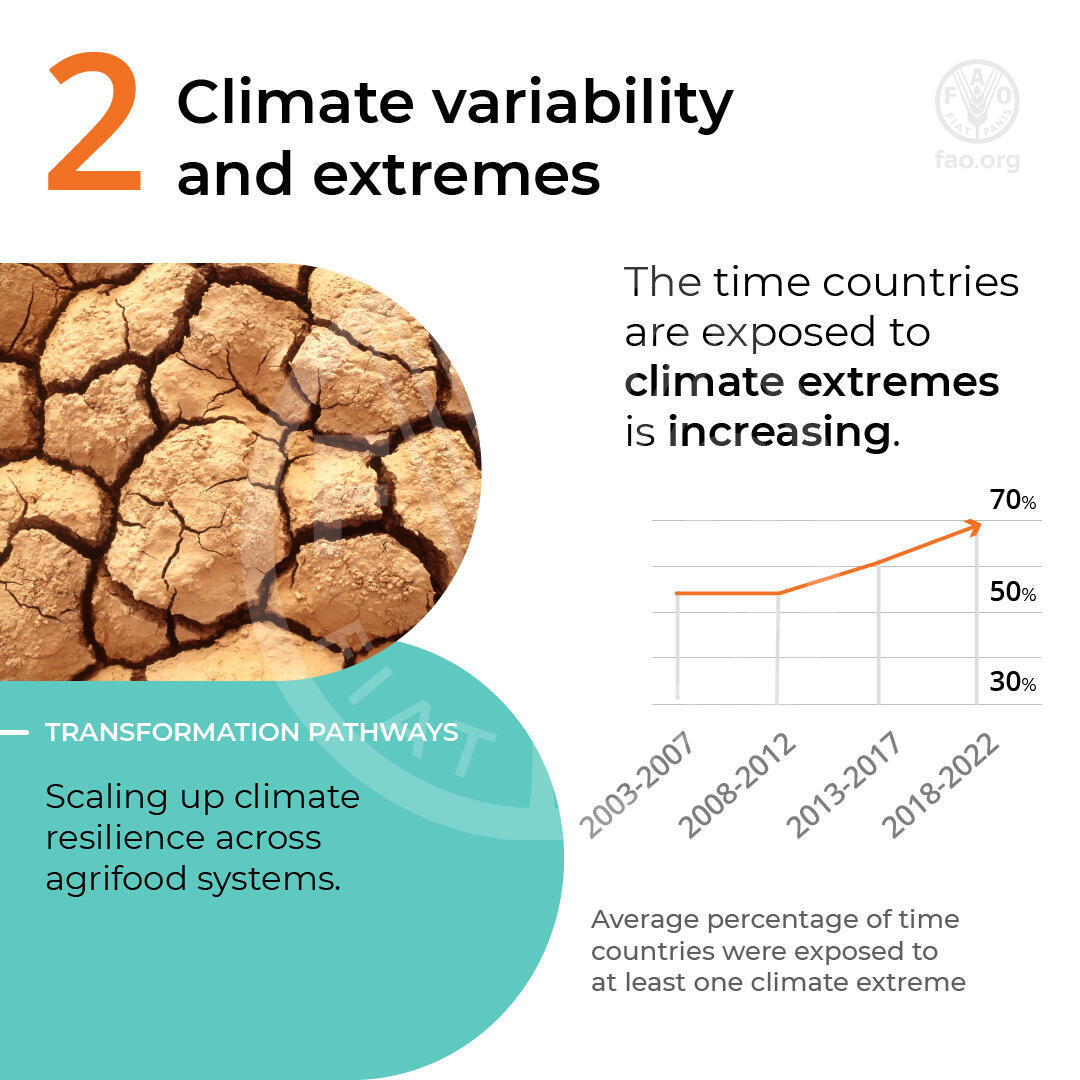 2 Climate variability and extremes

FAO FIAT PANIS
fao.org

The time countries are exposed to climate extremes is increasing.

70%
50%
30%

2003-2007
2008-2012
2013-2017
2018-2022

Average percentage of time countries were exposed to at least one climate extreme

TRANSFORMATION PATHWAYS

Scaling up climate resilience across agrifood systems.